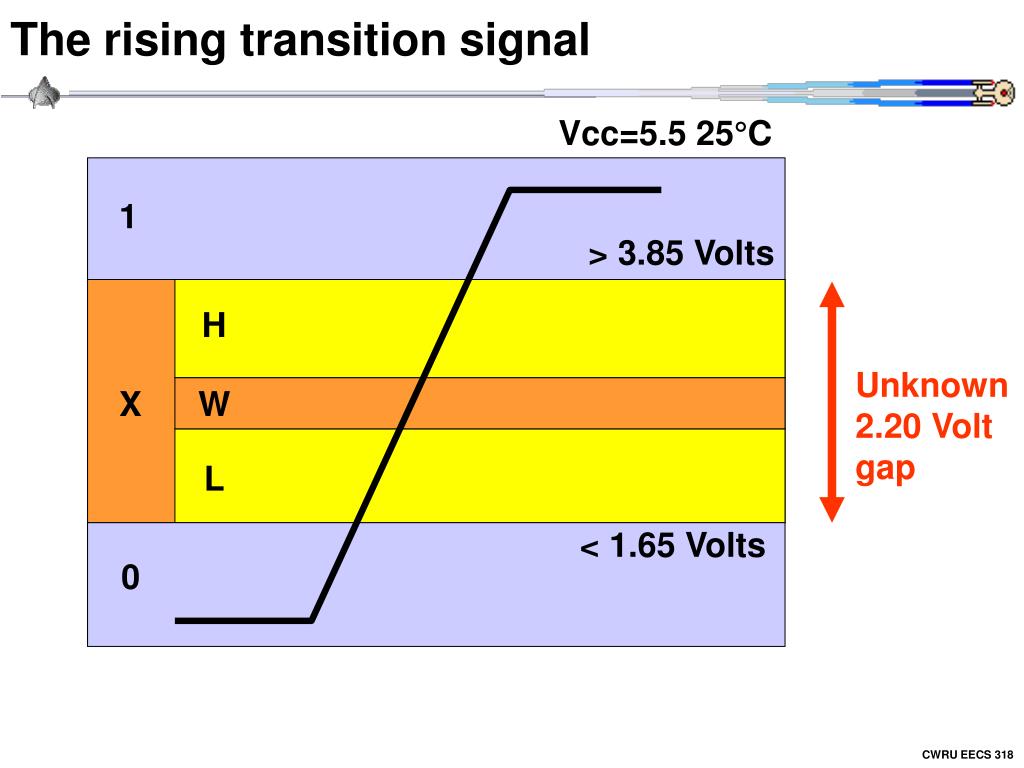 The rising transition signal

Vcc=5.5 25°C

1

> 3.85 Volts

H

X

W

L

Unknown
2.20 Volt
gap

< 1.65 Volts

0

CWRU EECS 318